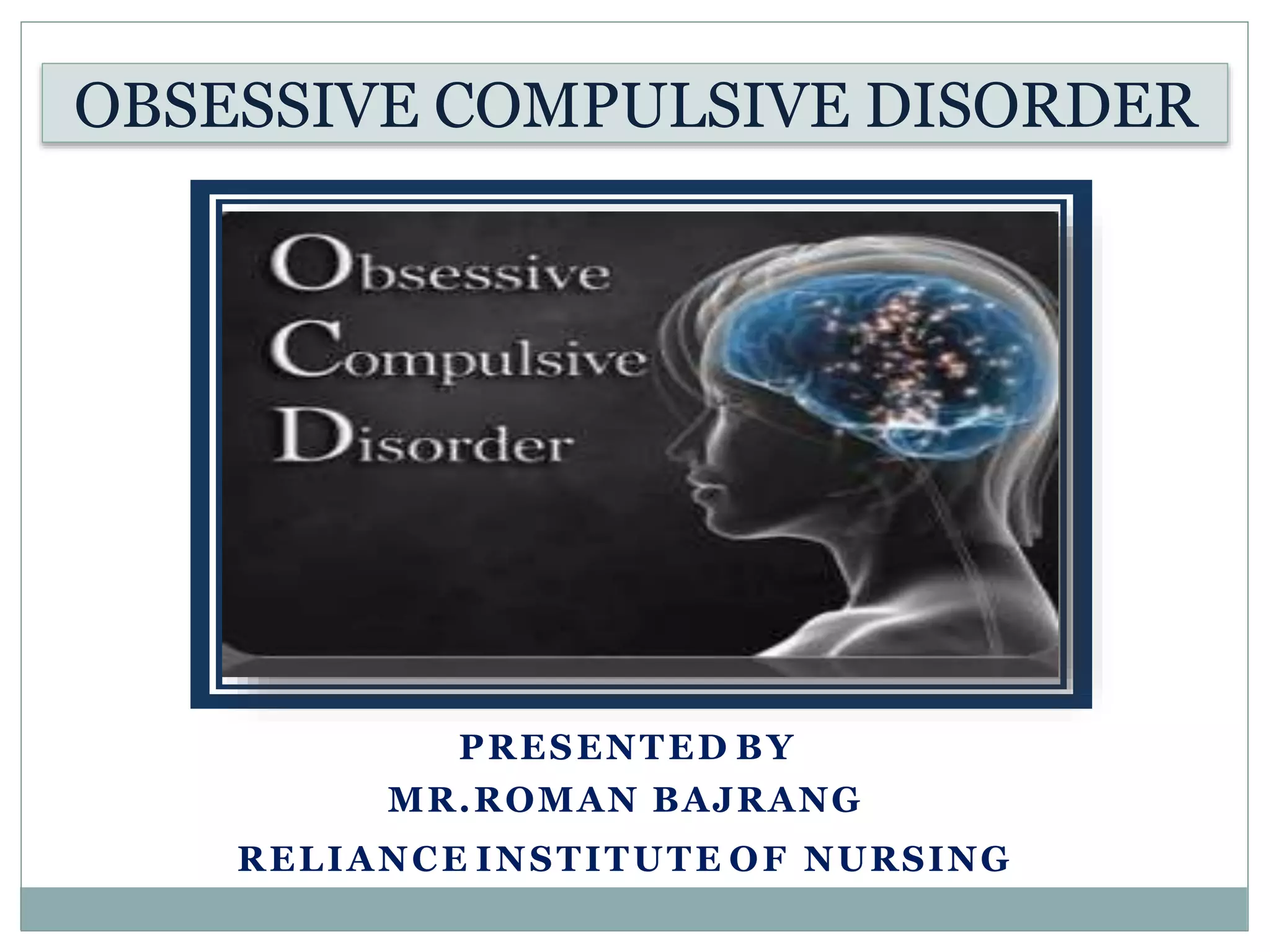 OBSESSIVE COMPULSIVE DISORDER

Obsessive
Compulsive
Disorder

PRESENTED BY
MR.ROMAN BAJRANG
RELIANCE INSTITUTE OF NURSING